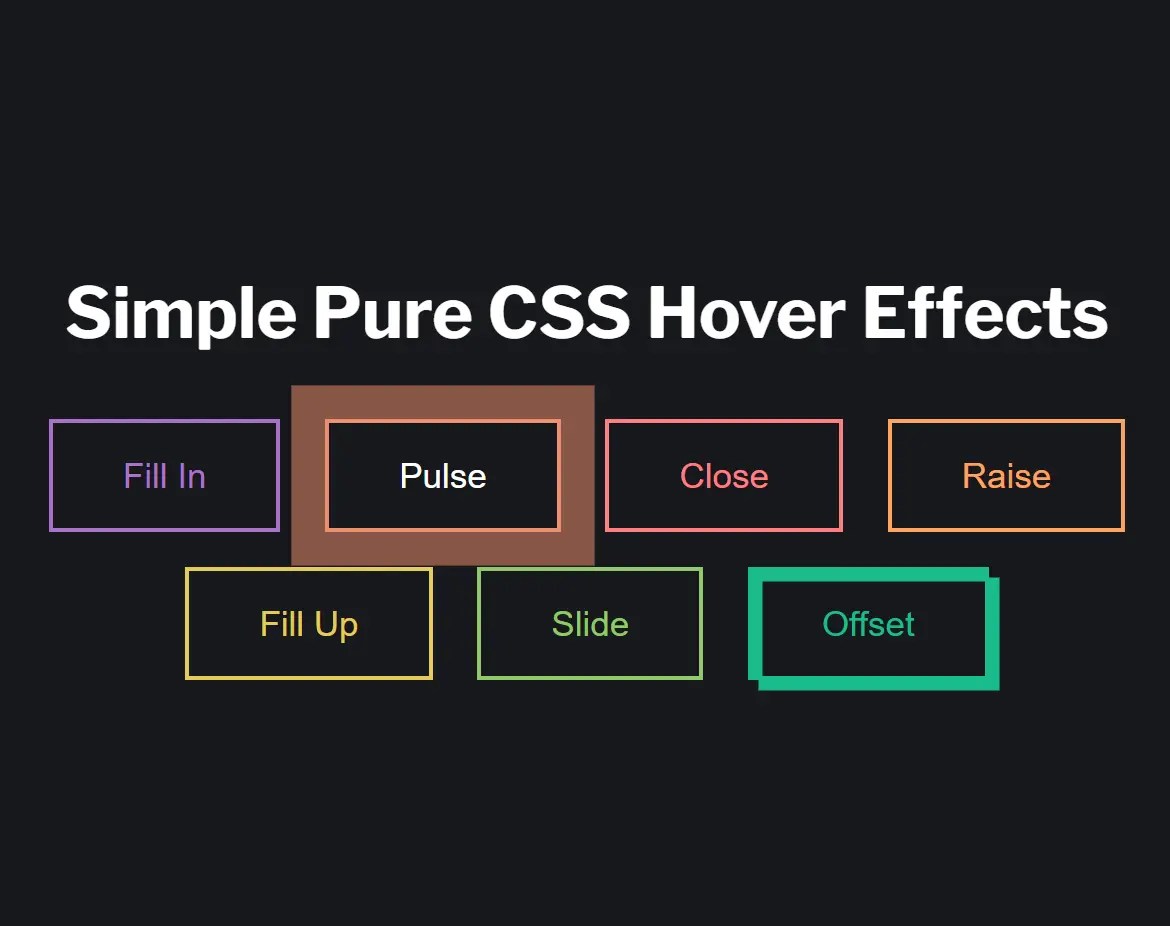 Simple Pure CSS Hover Effects

Fill In

Pulse

Close

Raise

Fill Up

Slide

Offset